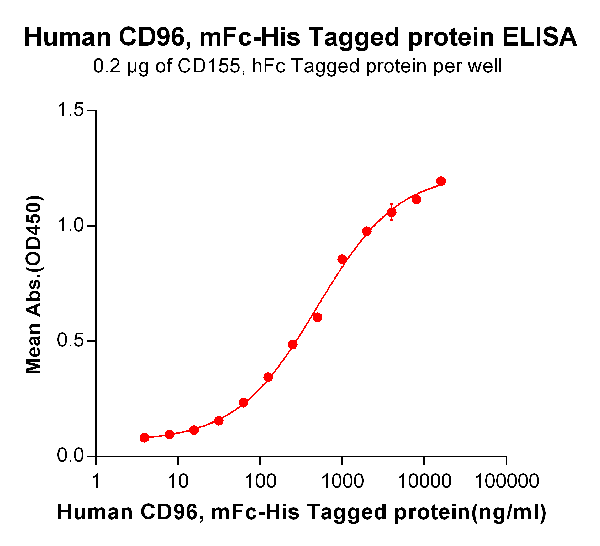 Human CD96, mFc-His Tagged protein ELISA
0.2 μg of CD155, hFc Tagged protein per well

Mean Abs.(OD450)

1.5
1.0
0.5
0.0

1
10
100
1000
10000
100000

Human CD96, mFc-His Tagged protein(ng/ml)